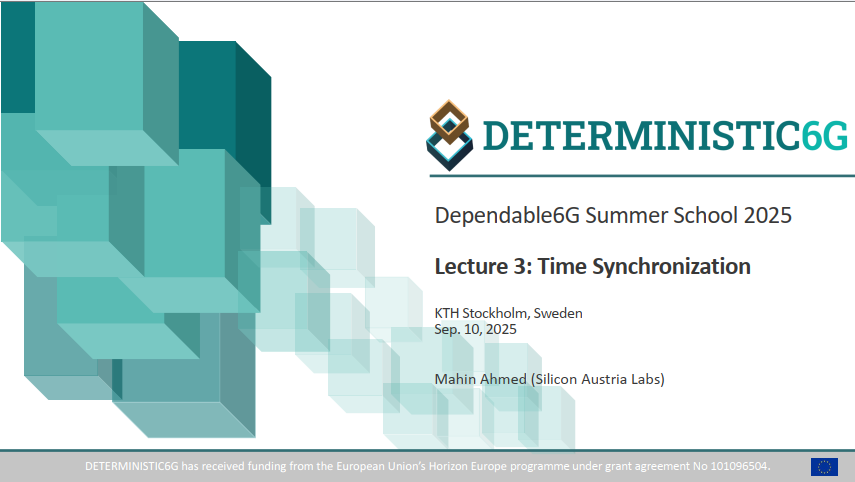 DETERMINISTIC6G

Dependable6G Summer School 2025

Lecture 3: Time Synchronization

KTH Stockholm, Sweden
Sep. 10, 2025

Mahin Ahmed (Silicon Austria Labs)

DETERMINISTIC6G has received funding from the European Union's Horizon Europe programme under grant agreement No 101096504.